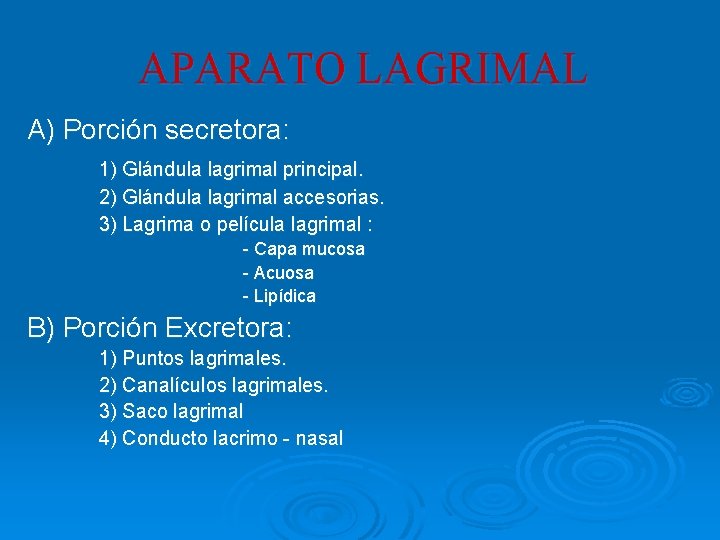 APARATO LAGRIMAL

A) Porción secretora:

1) Glándula lagrimal principal.
2) Glándula lagrimal accesorias.
3) Lagrima o película lagrimal :
- Capa mucosa
- Acuosa
- Lipídica

B) Porción Excretora:

1) Puntos lagrimales.
2) Canalículos lagrimales.
3) Saco lagrimal
4) Conducto lacrimo - nasal